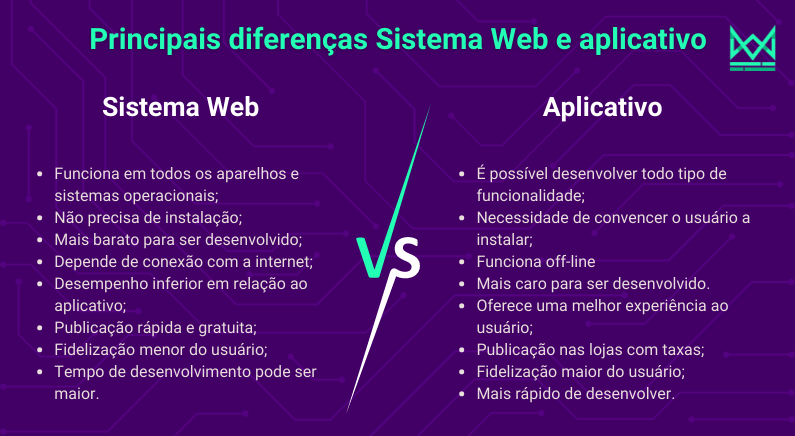 Principais diferenças Sistema Web e aplicativo

Sistema Web

- Funciona em todos os aparelhos e sistemas operacionais;
- Não precisa de instalação;
- Mais barato para ser desenvolvido;
- Depende de conexão com a internet;
- Desempenho inferior em relação ao aplicativo;
- Publicação rápida e gratuita;
- Fidelização menor do usuário;
- Tempo de desenvolvimento pode ser maior.

VS

Aplicativo

- É possível desenvolver todo tipo de funcionalidade;
- Necessidade de convencer o usuário a instalar;
- Funciona off-line
- Mais caro para ser desenvolvido.
- Oferece uma melhor experiência ao usuário;
- Publicação nas lojas com taxas;
- Fidelização maior do usuário;
- Mais rápido de desenvolver.